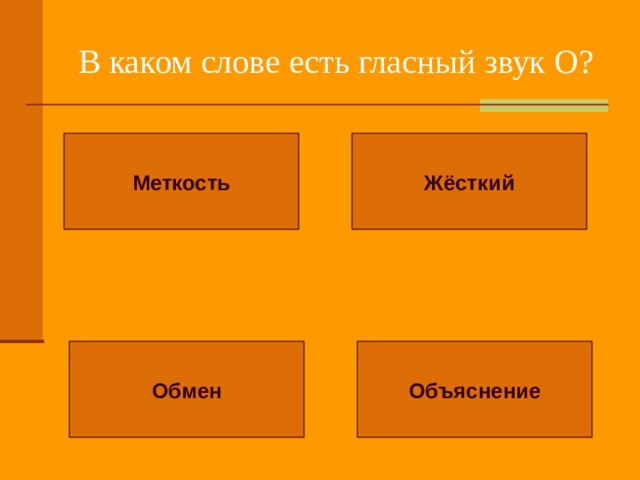 В каком слове есть гласный звук О?

Меткость

Жёсткий

Обмен

Объяснение